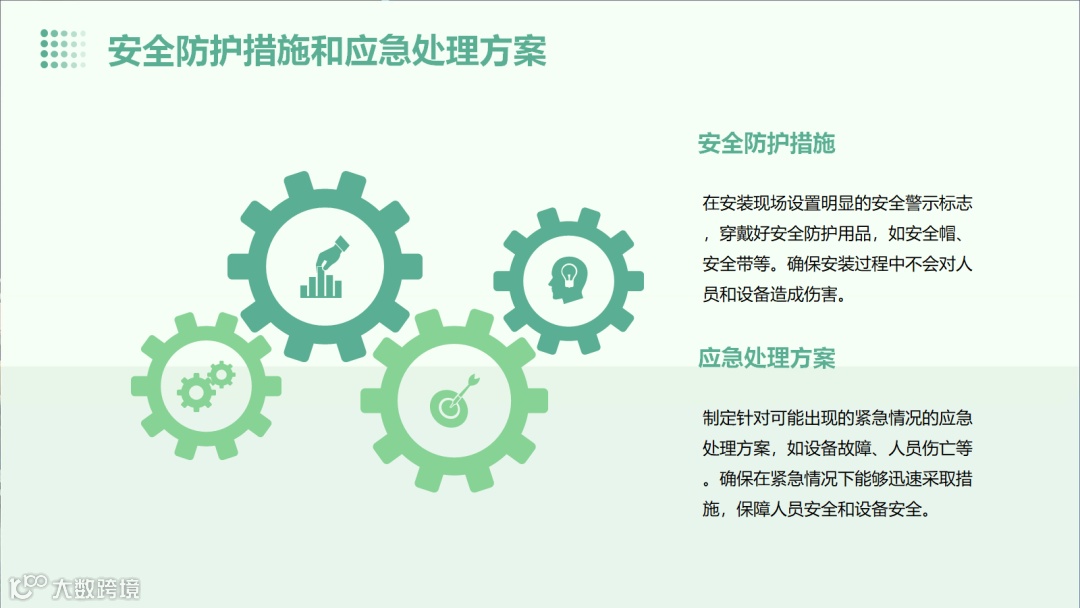 安全防护措施和应急处理方案

安全防护措施

在安装现场设置明显的安全警示标志，穿戴好安全防护用品，如安全帽、安全带等。确保安装过程中不会对人员和设备造成伤害。

应急处理方案

制定针对可能出现的紧急情况的应急处理方案，如设备故障、人员伤亡等。确保在紧急情况下能够迅速采取措施，保障人员安全和设备安全。

大数跨境